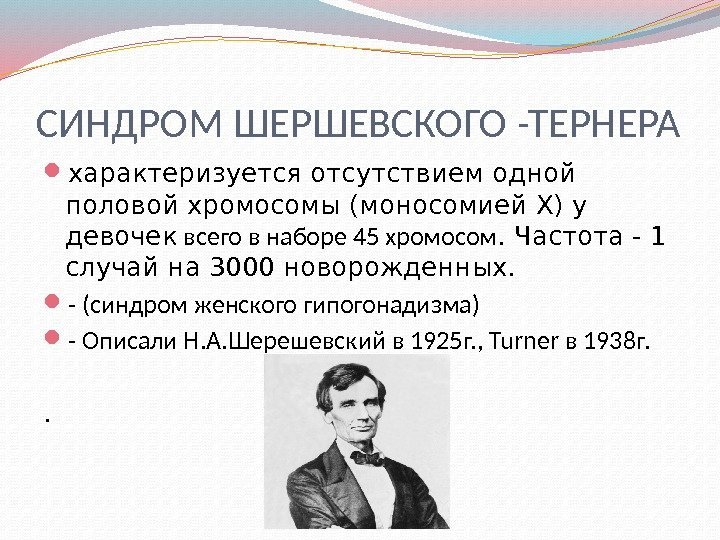 СИНДРОМ ШЕРШЕВСКОГО -ТЕРНЕРА

характеризуется отсутствием одной половой хромосомы (моносомией Х) у девочек всего в наборе 45 хромосом. Частота - 1 случай на 3000 новорожденных.

- (синдром женского гипогонадизма)

- Описали Н.А.Шерешевский в 1925г., Turner в 1938г.

.